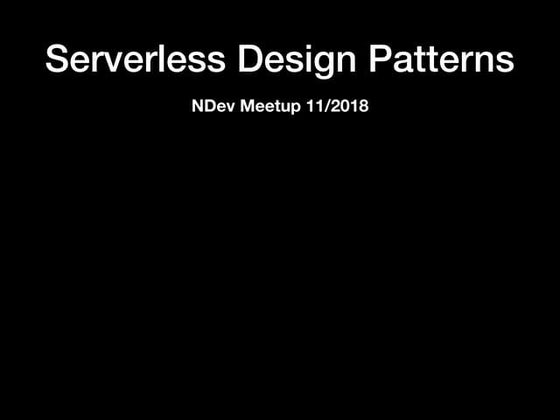 Serverless Design Patterns

NDev Meetup 11/2018